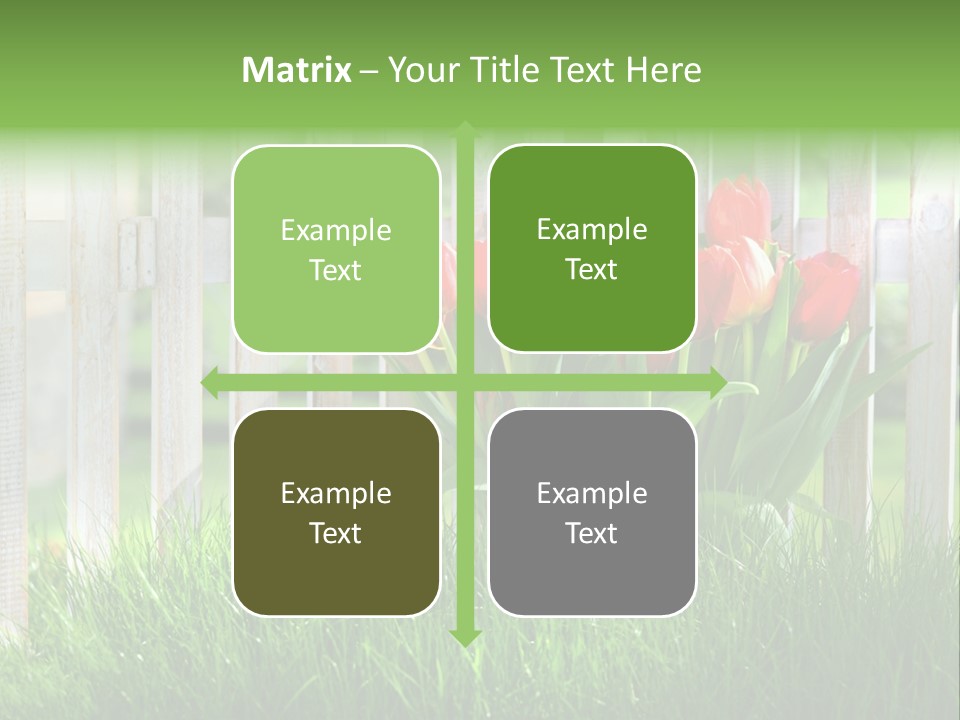 Matrix – Your Title Text Here

Example Text

Example Text

Example Text

Example Text